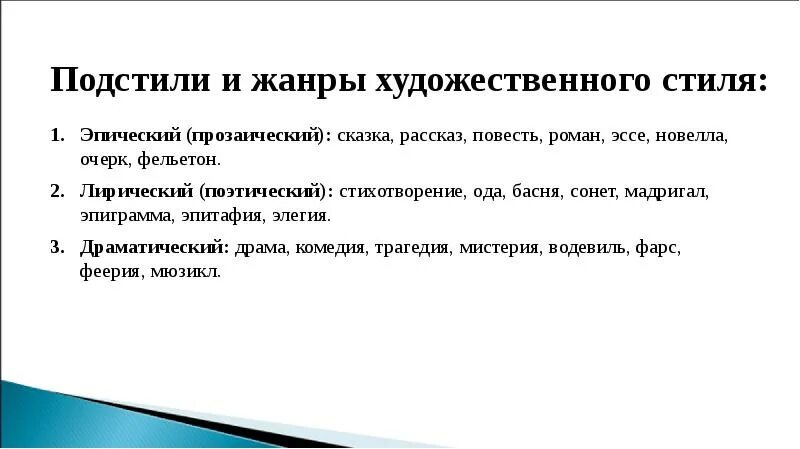 Подстили и жанры художественного стиля:

1. Эпический (прозаический): сказка, рассказ, повесть, роман, эссе, новелла, очерк, фельетон.

2. Лирический (поэтический): стихотворение, ода, басня, сонет, мадригал, эпиграмма, эпитафия, элегия.

3. Драматический: драма, комедия, трагедия, мистерия, водевиль, фарс, феерия, мюзикл.